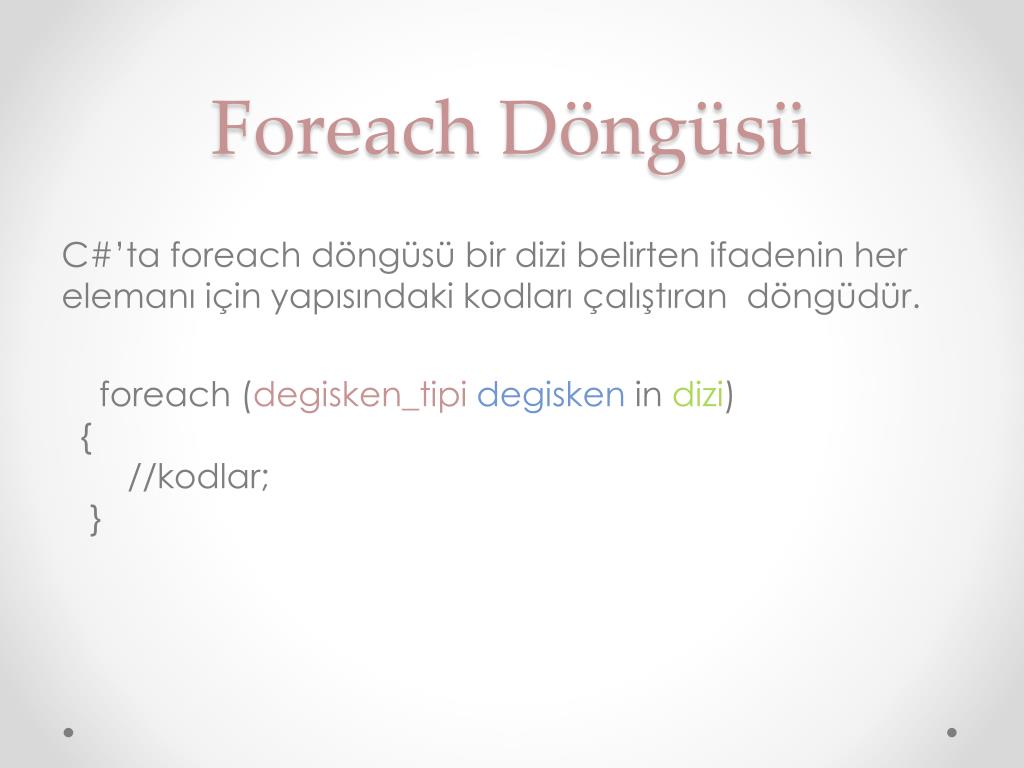 Foreach Döngüsü

C#'ta foreach döngüsü bir dizi belirten ifadenin her elemanı için yapısındaki kodları çalıştıran döngüdür.

foreach (degisken_tipi degisken in dizi)
{
//kodlar;
}